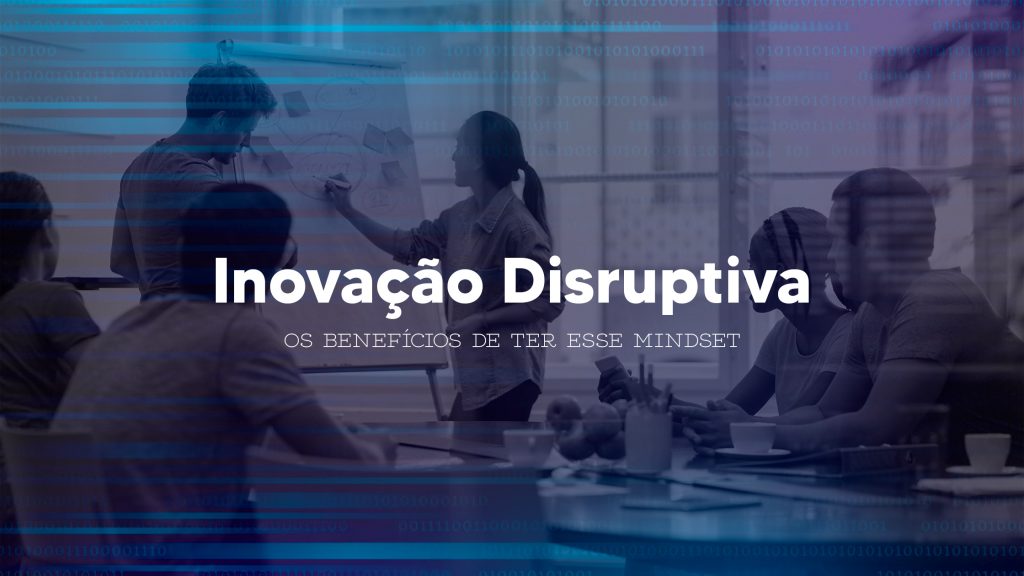 Inovação Disruptiva

OS BENEFÍCIOS DE TER ESSE MINDSET